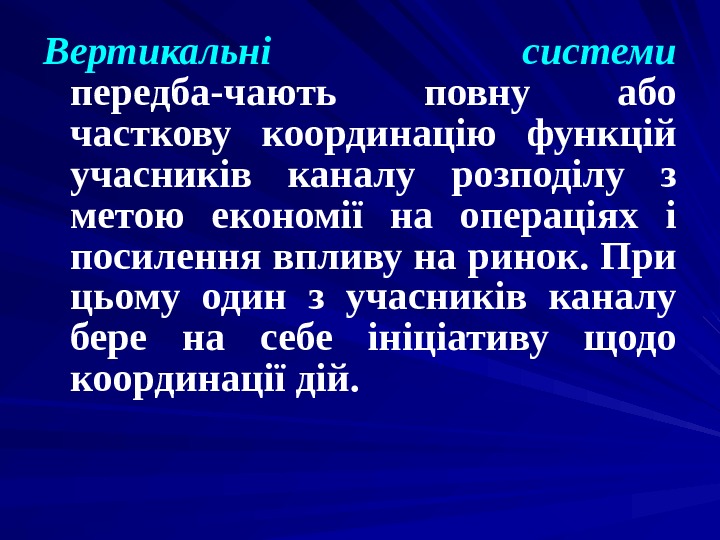 Вертикальні системи передба-чають повну або часткову координацію функцій учасників каналу розподілу з метою економії на операціях і посилення впливу на ринок. При цьому один з учасників каналу бере на себе ініціативу щодо координації дій.